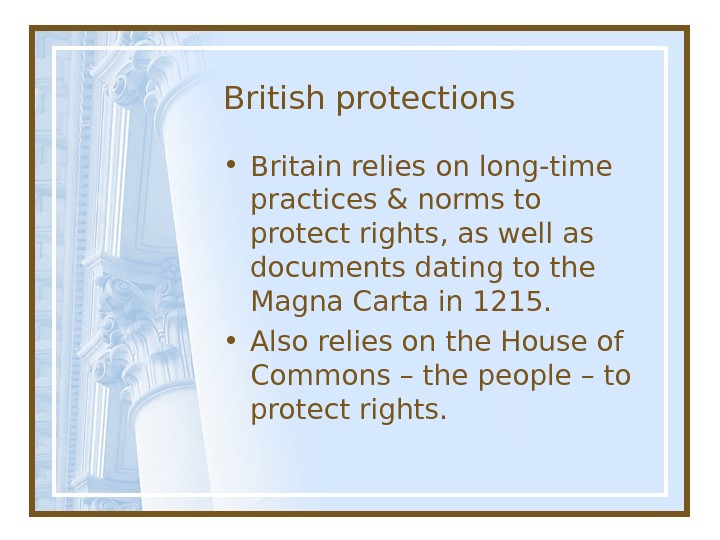 British protections

• Britain relies on long-time practices & norms to protect rights, as well as documents dating to the Magna Carta in 1215.
• Also relies on the House of Commons – the people – to protect rights.